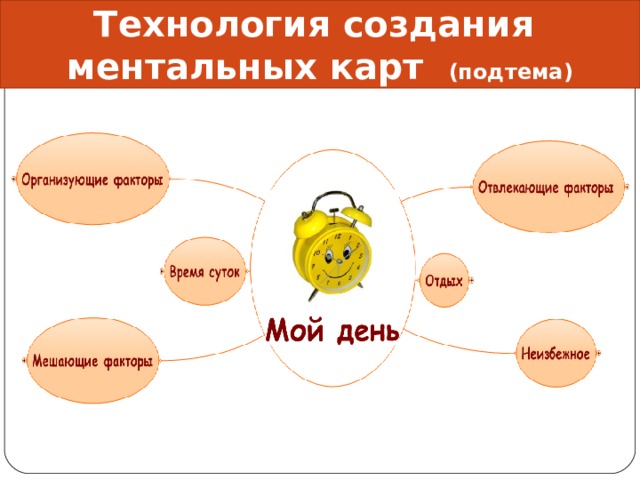 Технология создания ментальных карт (подтема)

Организующие факторы

Время суток

Мешающие факторы

Мой день

Отвлекающие факторы

Отдых

Неизбежное